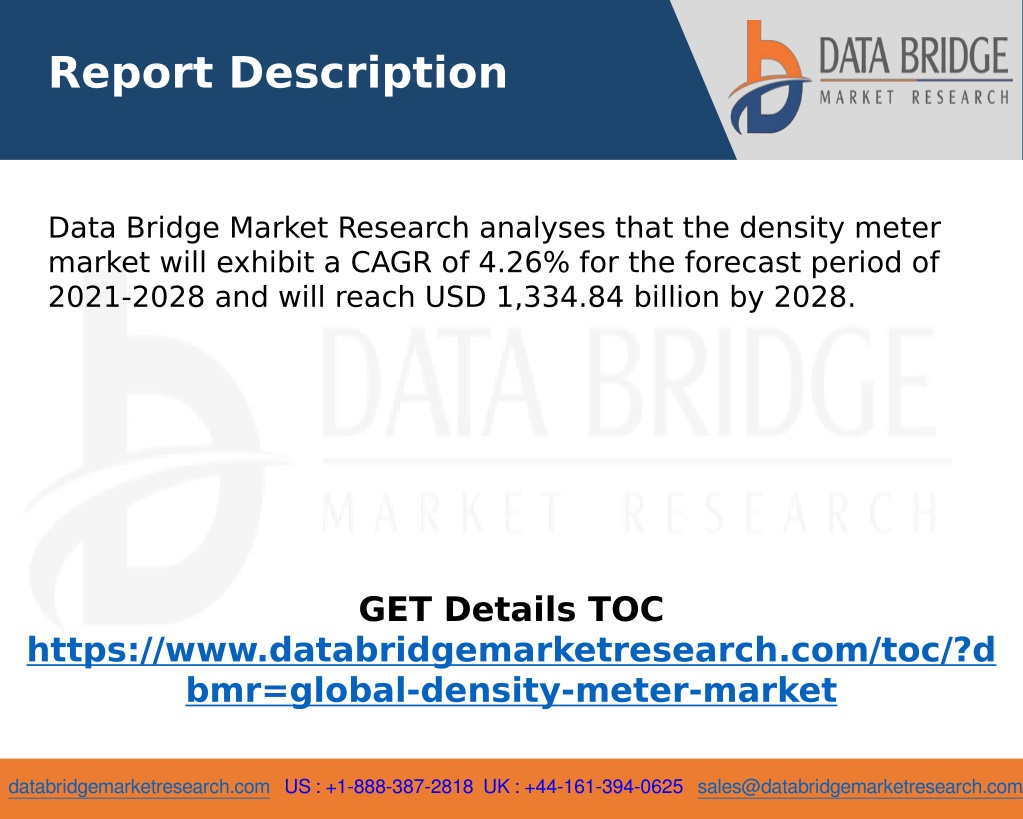 Report Description

DATA BRIDGE
MARKET RESEARCH

Data Bridge Market Research analyses that the density meter market will exhibit a CAGR of 4.26% for the forecast period of 2021-2028 and will reach USD 1,334.84 billion by 2028.

DATA BRIDGE
MARKET RESEARCH

GET Details TOC
https://www.databridgemarketresearch.com/toc/?dbmr=global-density-meter-market

databridgemarketresearch.com US : +1-888-387-2818 UK : +44-161-394-0625 sales@databridgemarketresearch.com